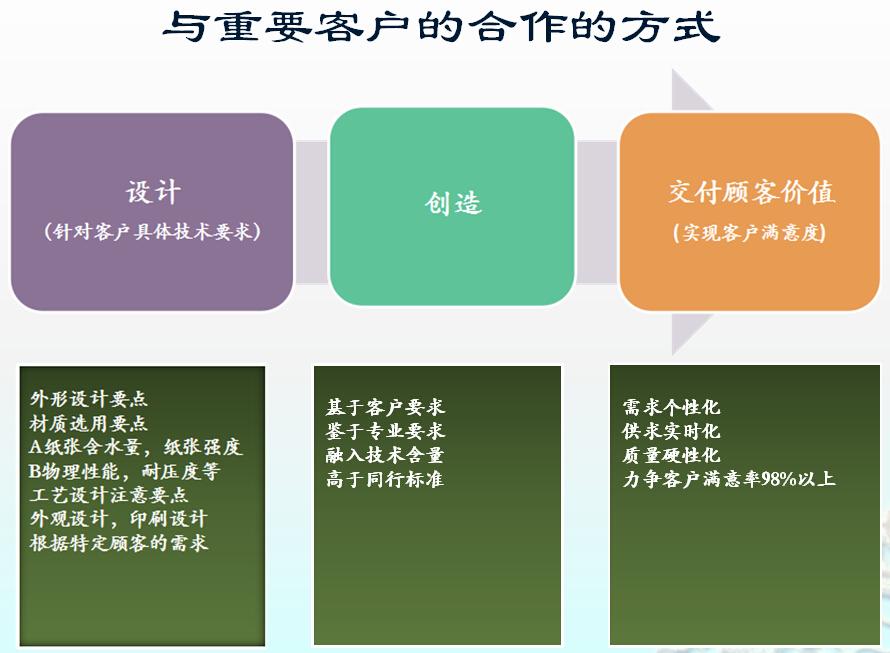 与重要客户的合作的方式

设计
（针对客户具体技术要求）

创造

交付顾客价值
（实现客户满意度）

外形设计要点
材质选用要点
A纸张含水量，纸张强度
B物理性能，耐压度等
工艺设计注意要点
外观设计，印刷设计
根据特定顾客的需求

基于客户要求
鉴于专业要求
融入技术含量
高于同行标准

需求个性化
供求实时化
质量硬性化
力争客户满意率98%以上